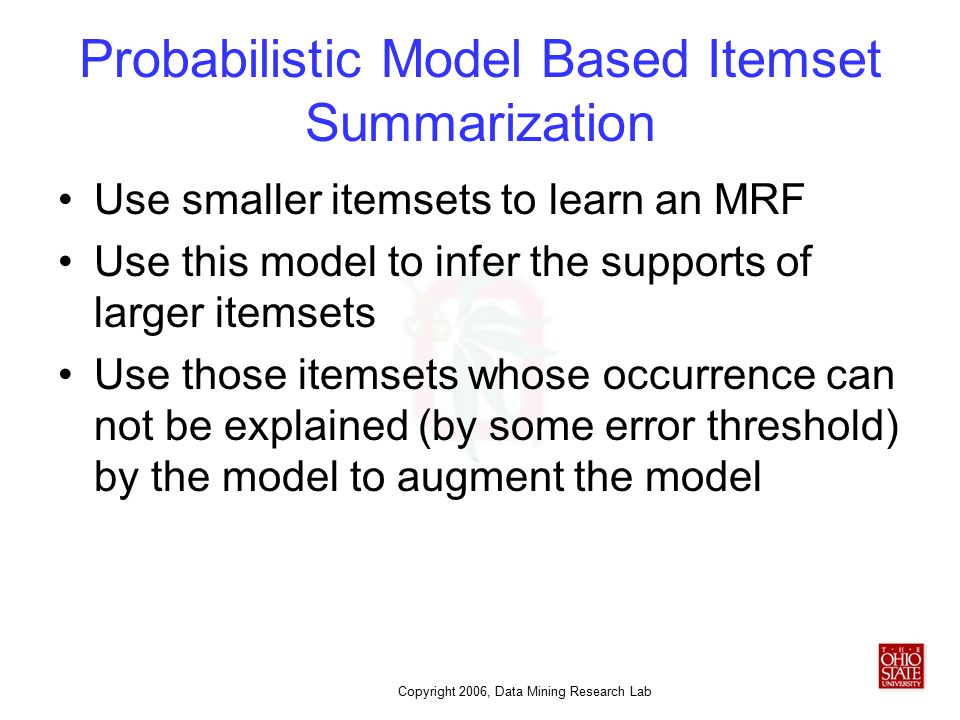 Probabilistic Model Based Itemset Summarization

• Use smaller itemsets to learn an MRF
• Use this model to infer the supports of larger itemsets
• Use those itemsets whose occurrence can not be explained (by some error threshold) by the model to augment the model

Copyright 2006, Data Mining Research Lab

THE OHIO STATE UNIVERSITY